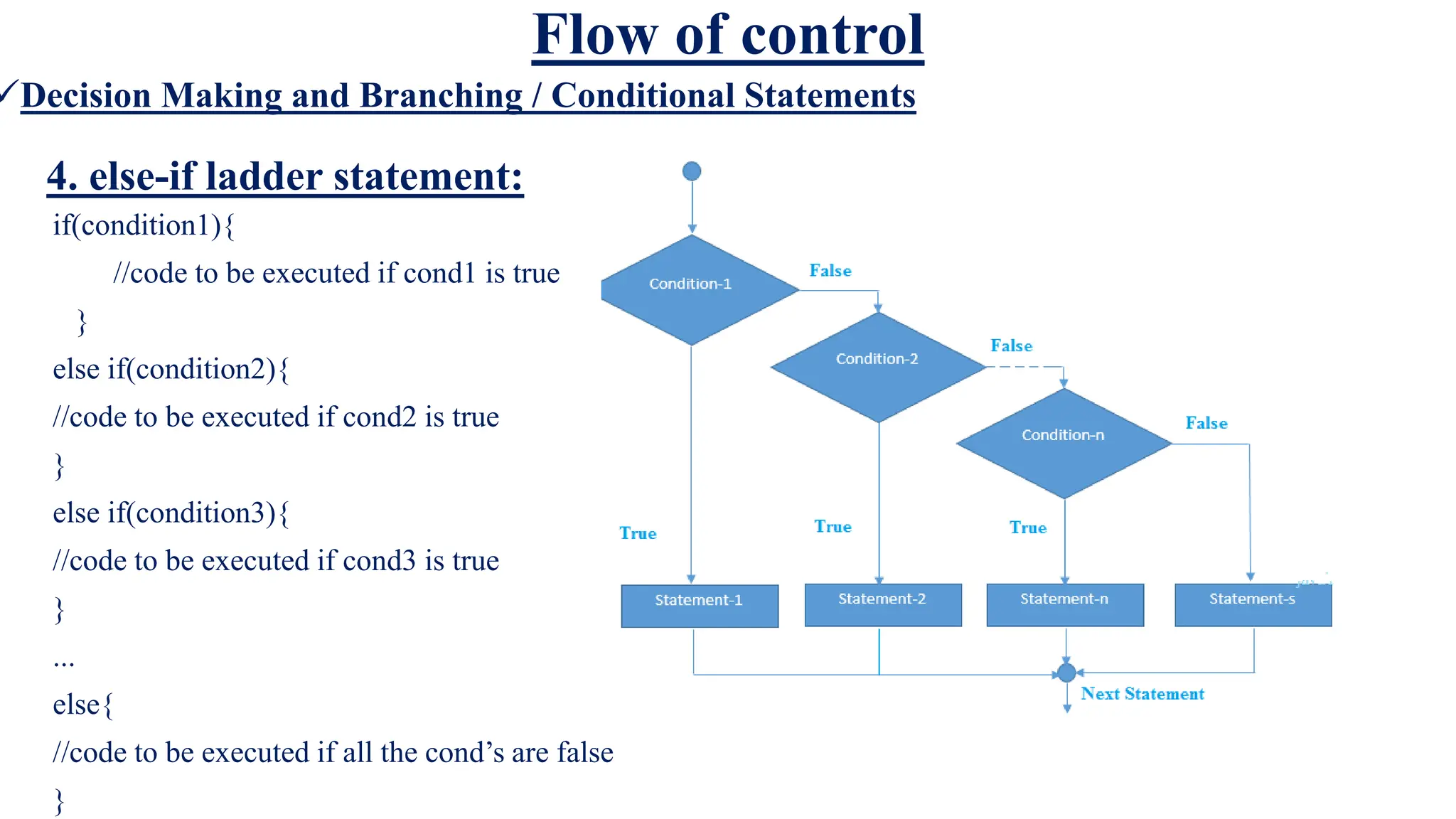 Flow of control

✓Decision Making and Branching / Conditional Statements

4. else-if ladder statement:

if(condition1){
//code to be executed if cond1 is true
}
else if(condition2){
//code to be executed if cond2 is true
}
else if(condition3){
//code to be executed if cond3 is true
}
...
else{
//code to be executed if all the cond's are false
}

Condition-1
False
Condition-2
False
Condition-n
False
True
True
True
Statement-1
Statement-2
Statement-n
Statement-s
Next Statement